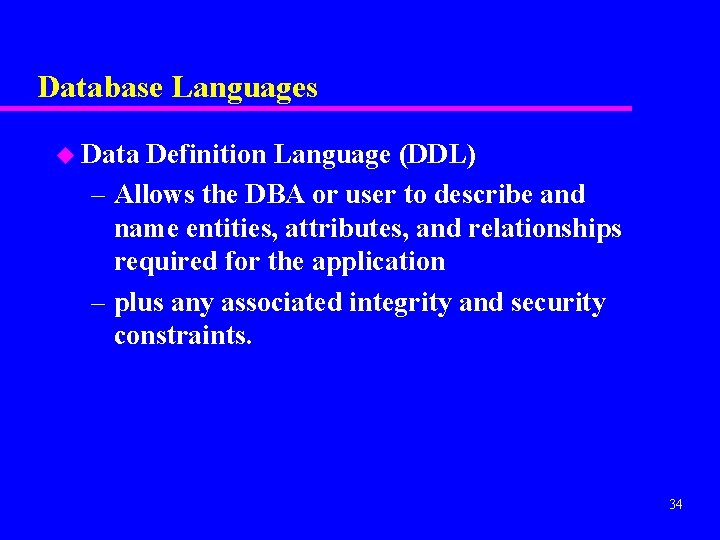 Database Languages

Data Definition Language (DDL)

– Allows the DBA or user to describe and name entities, attributes, and relationships required for the application

– plus any associated integrity and security constraints.

34